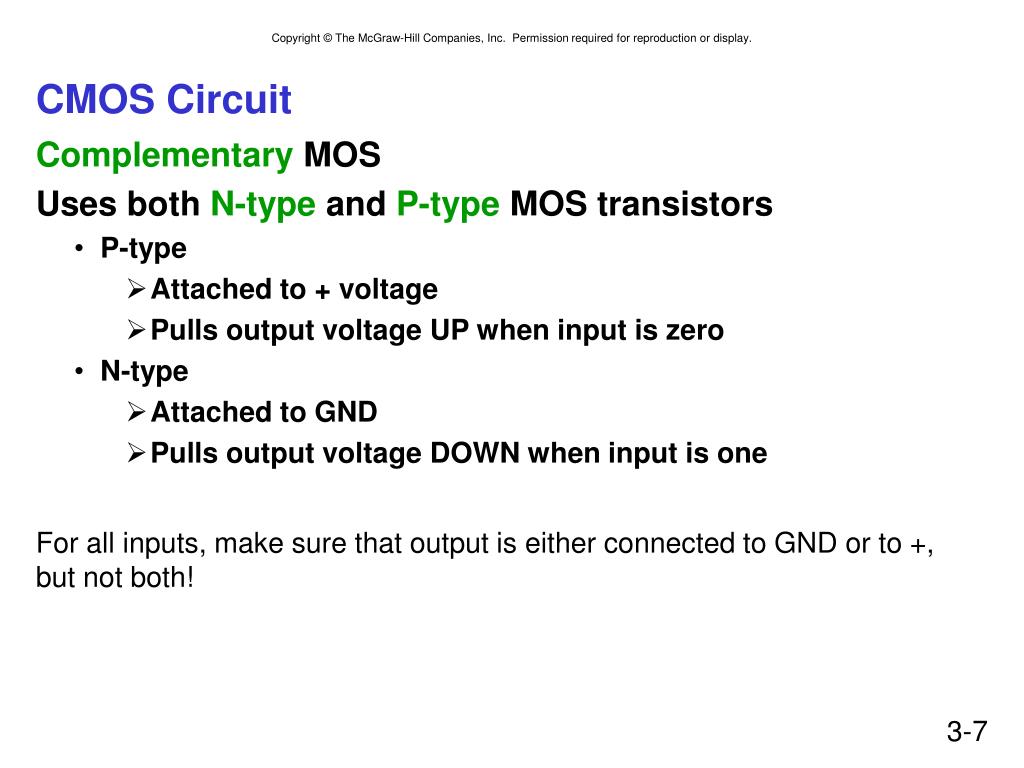 Copyright © The McGraw-Hill Companies, Inc. Permission required for reproduction or display.

CMOS Circuit

Complementary MOS

Uses both N-type and P-type MOS transistors

• P-type
  ➢ Attached to + voltage
  ➢ Pulls output voltage UP when input is zero
• N-type
  ➢ Attached to GND
  ➢ Pulls output voltage DOWN when input is one

For all inputs, make sure that output is either connected to GND or to +, but not both!

3-7